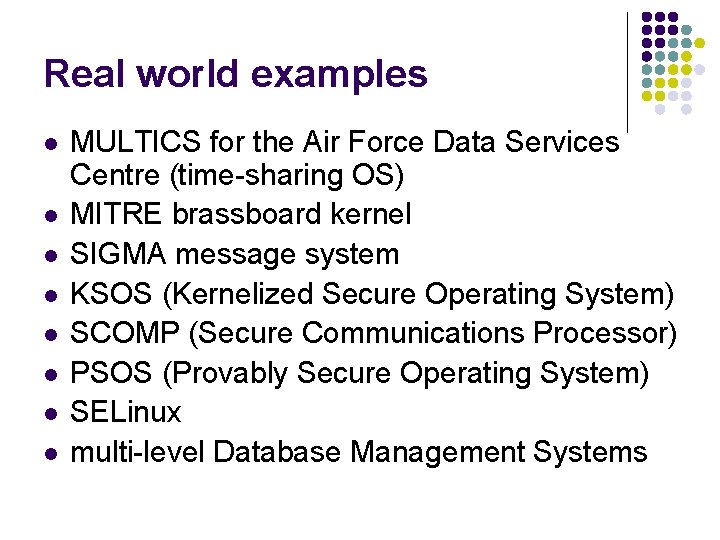 Real world examples

- MULTICS for the Air Force Data Services Centre (time-sharing OS)
- MITRE brassboard kernel
- SIGMA message system
- KSOS (Kernelized Secure Operating System)
- SCOMP (Secure Communications Processor)
- PSOS (Provably Secure Operating System)
- SELinux
- multi-level Database Management Systems